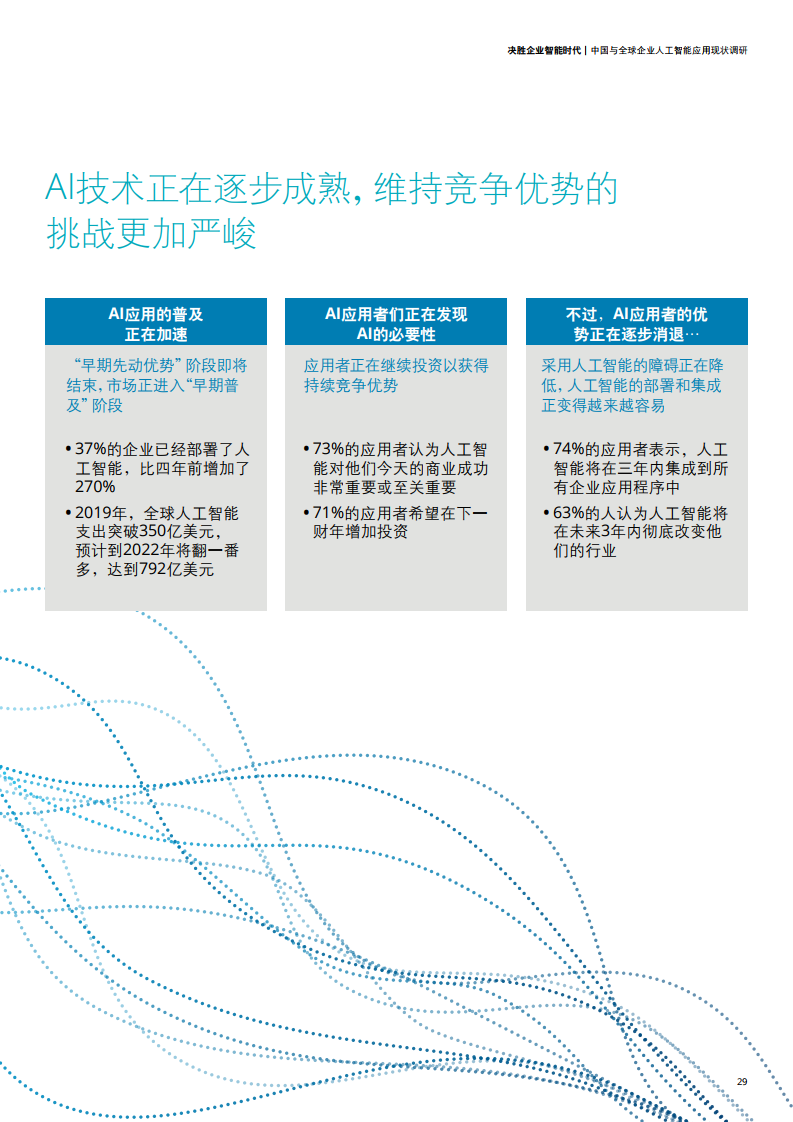 决胜企业智能时代 | 中国与全球企业人工智能应用现状调研

AI技术正在逐步成熟，维持竞争优势的挑战更加严峻

AI应用的普及正在加速

“早期先动优势”阶段即将结束，市场正进入“早期普及”阶段

• 37%的企业已经部署了人工智能，比四年前增加了270%

• 2019年，全球人工智能支出突破350亿美元，预计到2022年将翻一番多，达到792亿美元

AI应用者们正在发现AI的必要性

应用者正在继续投资以获得持续竞争优势

• 73%的应用者认为人工智能对他们今天的商业成功非常重要或至关重要

• 71%的应用者希望在下一财年增加投资

不过，AI应用者的优势正在逐步消退…

采用人工智能的障碍正在降低，人工智能的部署和集成正变得越来越容易

• 74%的应用者表示，人工智能将在三年内集成到所有企业应用程序中

• 63%的人认为人工智能将在未来3年内彻底改变他们的行业

29